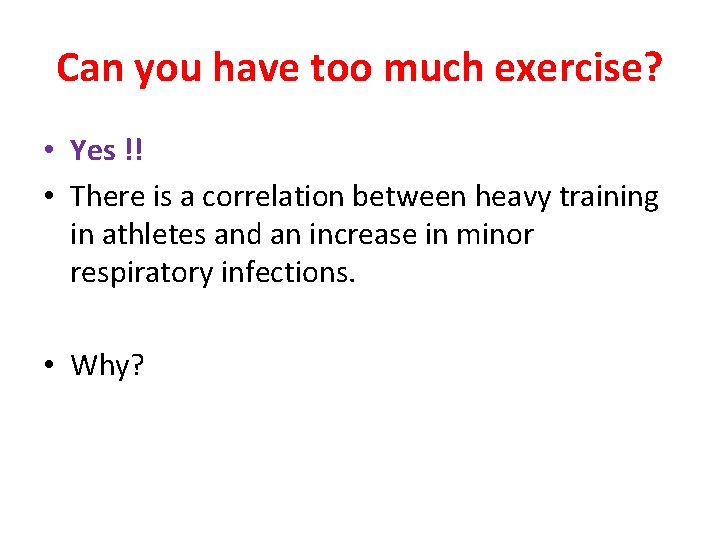 Can you have too much exercise?

• Yes !!
• There is a correlation between heavy training in athletes and an increase in minor respiratory infections.

• Why?